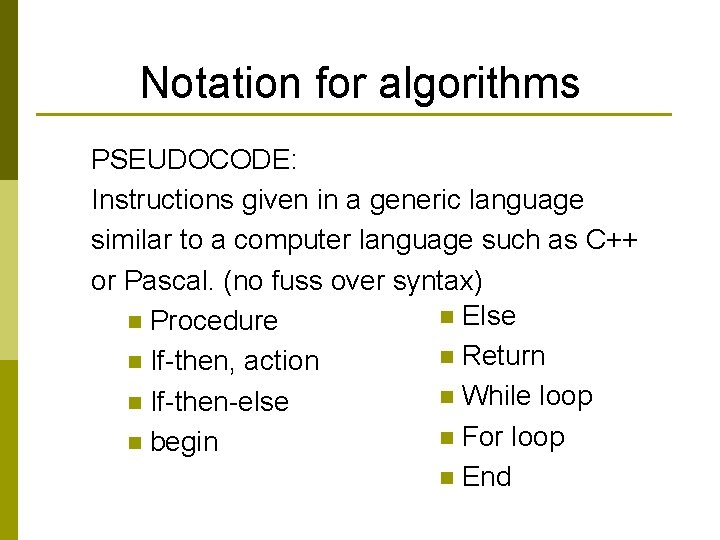 Notation for algorithms

PSEUDOCODE:
Instructions given in a generic language similar to a computer language such as C++ or Pascal. (no fuss over syntax)

- Procedure
- If-then, action
- If-then-else
- begin

- Else
- Return
- While loop
- For loop
- End